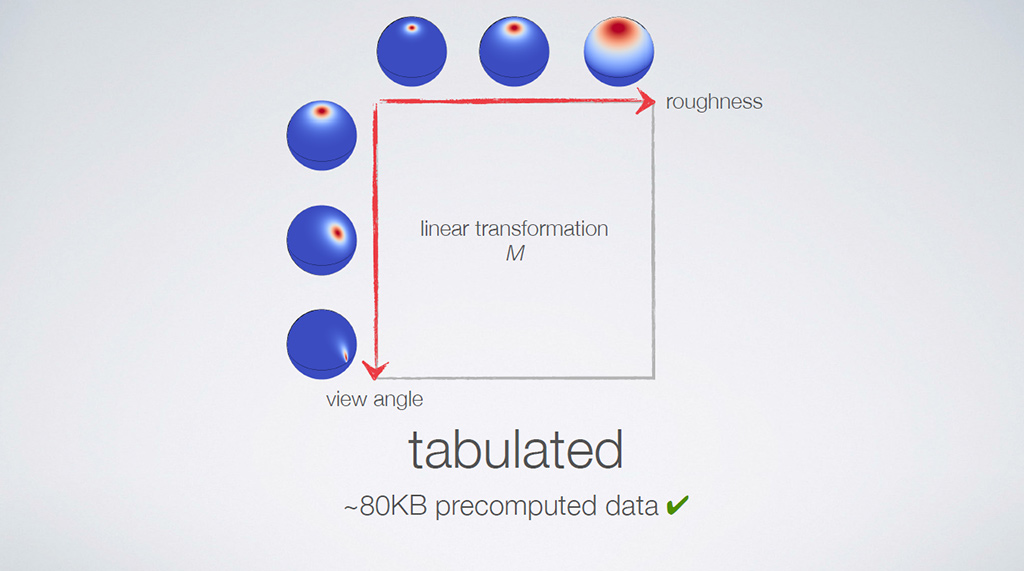 roughness

linear transformation
$M$

view angle

tabulated

~80KB precomputed data ✔